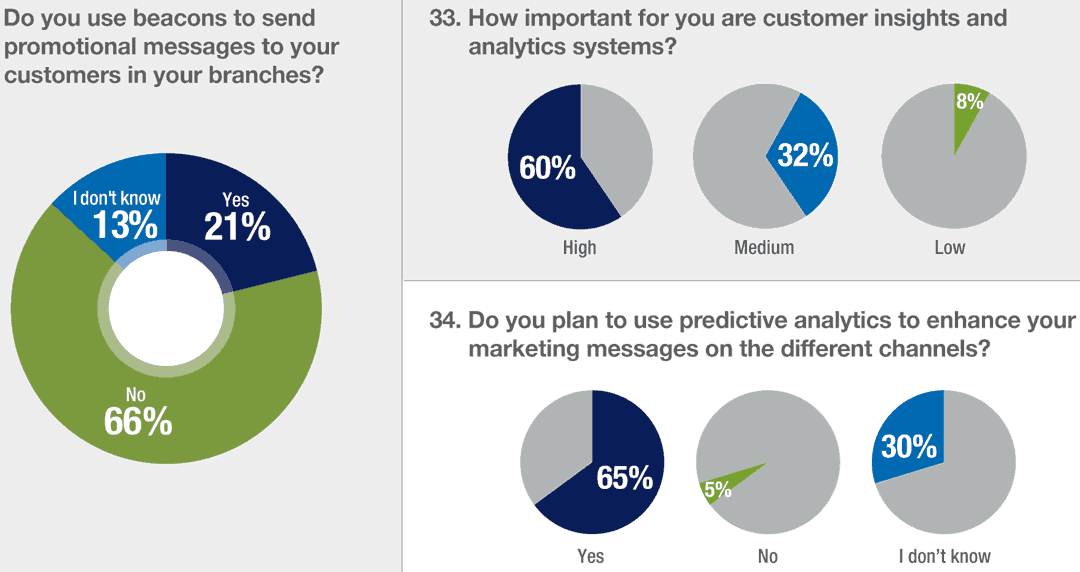 Do you use beacons to send promotional messages to your customers in your branches?

I don't know
13%

Yes
21%

No
66%

33. How important for you are customer insights and analytics systems?

60%
High

32%
Medium

8%
Low

34. Do you plan to use predictive analytics to enhance your marketing messages on the different channels?

65%
Yes

5%
No

30%
I don't know